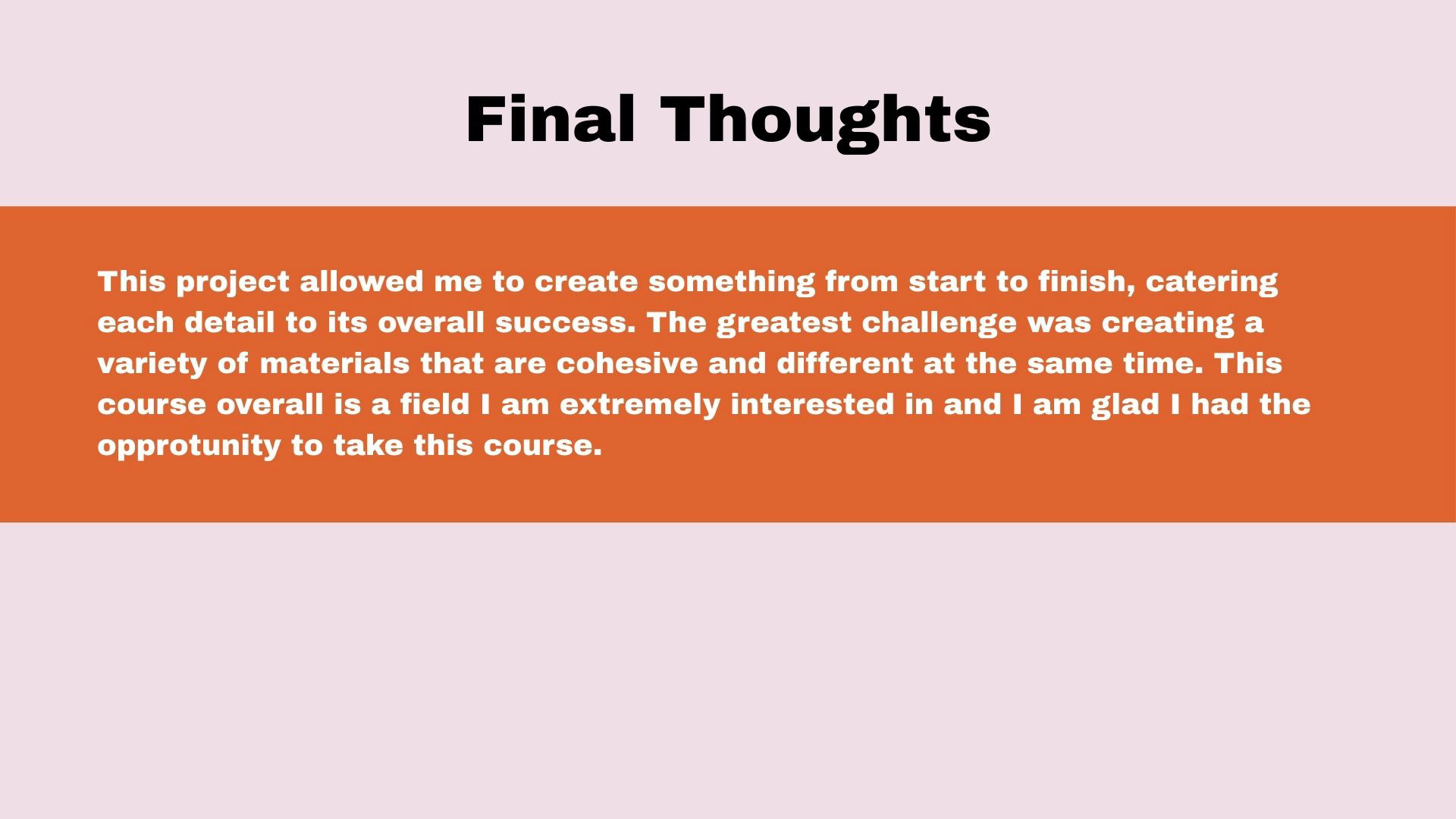 Final Thoughts

This project allowed me to create something from start to finish, catering each detail to its overall success. The greatest challenge was creating a variety of materials that are cohesive and different at the same time. This course overall is a field I am extremely interested in and I am glad I had the opprotunity to take this course.